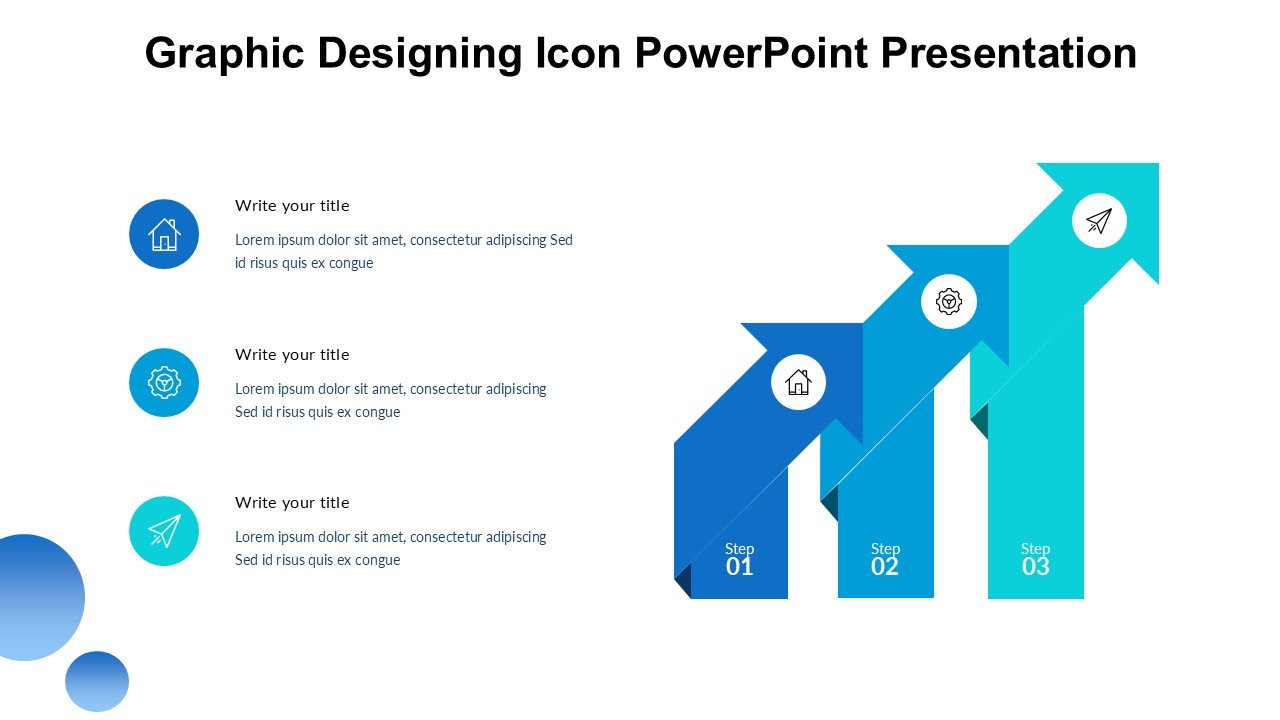 Graphic Designing Icon PowerPoint Presentation

Write your title

Lorem ipsum dolor sit amet, consectetur adipiscing Sed id risus quis ex congue

Write your title

Lorem ipsum dolor sit amet, consectetur adipiscing Sed id risus quis ex congue

Write your title

Lorem ipsum dolor sit amet, consectetur adipiscing Sed id risus quis ex congue

Step 01

Step 02

Step 03